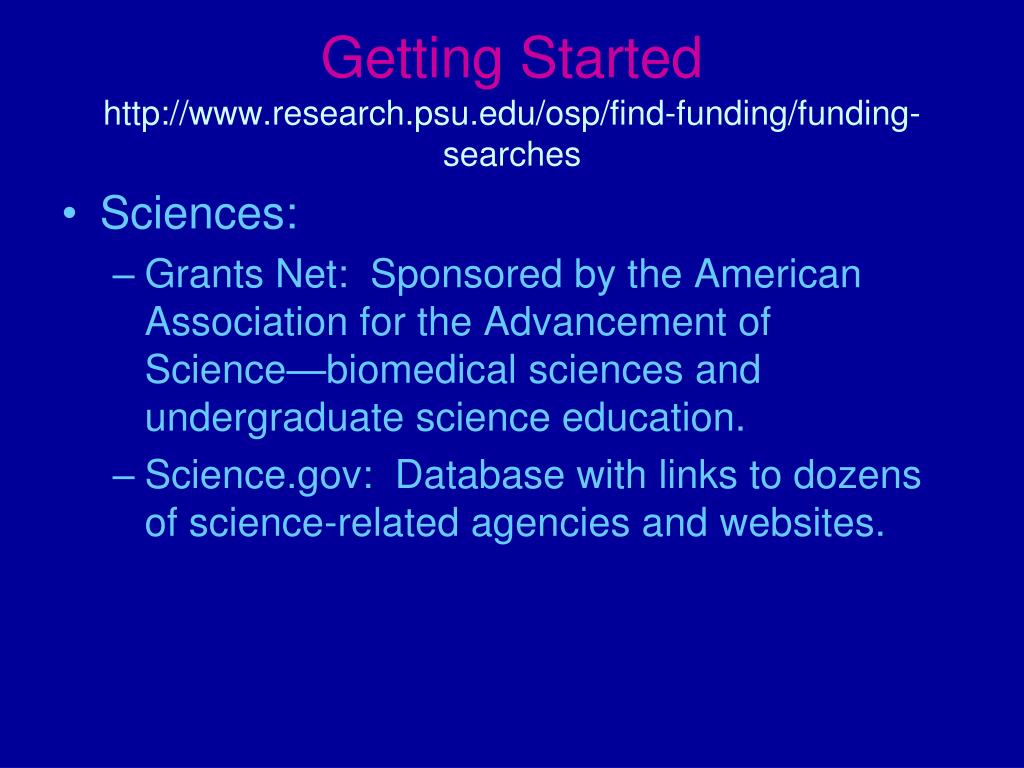 Getting Started
http://www.research.psu.edu/osp/find-funding/funding-searches

• Sciences:
– Grants Net: Sponsored by the American Association for the Advancement of Science—biomedical sciences and undergraduate science education.
– Science.gov: Database with links to dozens of science-related agencies and websites.